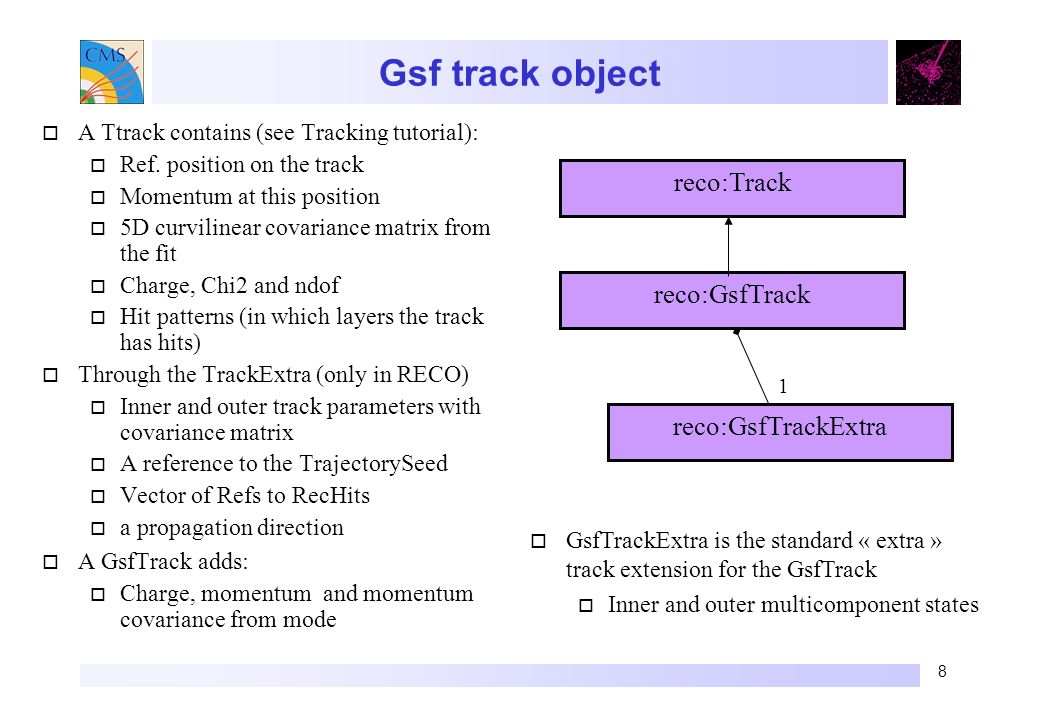 CMS

Gsf track object

A Ttrack contains (see Tracking tutorial):
Ref. position on the track
Momentum at this position
5D curvilinear covariance matrix from the fit
Charge, Chi2 and ndof
Hit patterns (in which layers the track has hits)
Through the TrackExtra (only in RECO)
Inner and outer track parameters with covariance matrix
A reference to the TrajectorySeed
Vector of Refs to RecHits
a propagation direction
A GsfTrack adds:
Charge, momentum and momentum covariance from mode

reco:Track
reco:GsfTrack
1
reco:GsfTrackExtra

GsfTrackExtra is the standard « extra » track extension for the GsfTrack
Inner and outer multicomponent states

8